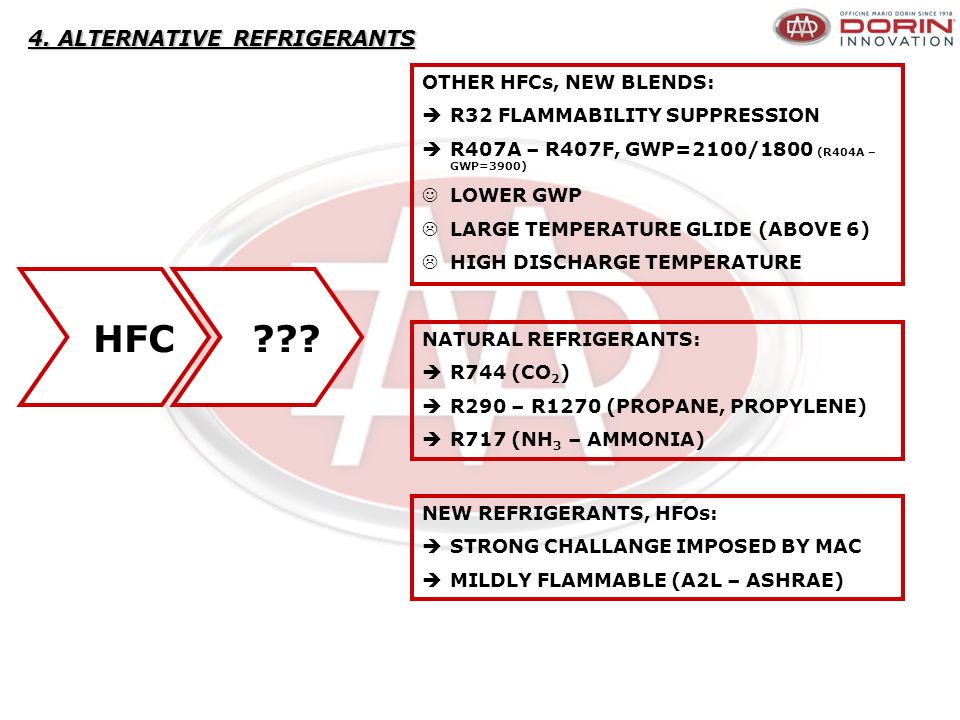 4. ALTERNATIVE REFRIGERANTS

OFFICINE MARIO DORIN SINCE 1918
DORIN
INNOVATION

HFC

???

OTHER HFCs, NEW BLENDS:
➔ R32 FLAMMABILITY SUPPRESSION
➔ R407A – R407F, GWP=2100/1800 (R404A – GWP=3900)
☺ LOWER GWP
☹ LARGE TEMPERATURE GLIDE (ABOVE 6)
☹ HIGH DISCHARGE TEMPERATURE

NATURAL REFRIGERANTS:
➔ R744 ($CO_2$)
➔ R290 – R1270 (PROPANE, PROPYLENE)
➔ R717 ($NH_3$ – AMMONIA)

NEW REFRIGERANTS, HFOs:
➔ STRONG CHALLANGE IMPOSED BY MAC
➔ MILDLY FLAMMABLE (A2L – ASHRAE)